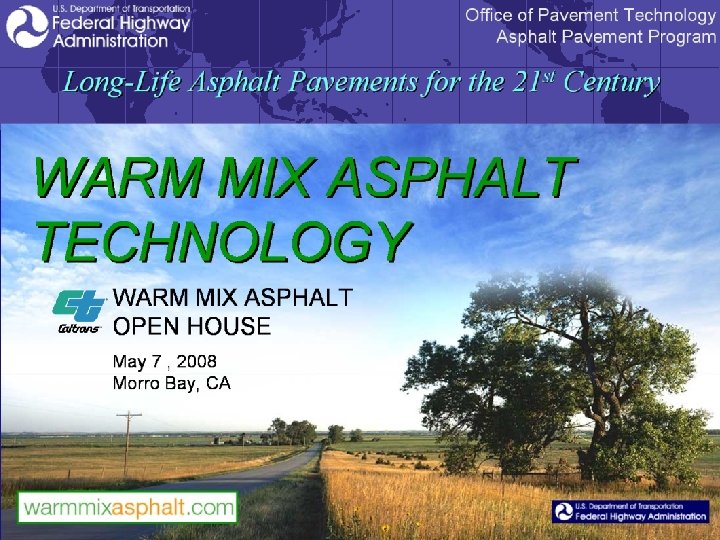 U.S. Department of Transportation
Federal Highway Administration

Office of Pavement Technology
Asphalt Pavement Program

Long-Life Asphalt Pavements for the 21$^{st}$ Century

WARM MIX ASPHALT TECHNOLOGY

Caltrans

WARM MIX ASPHALT OPEN HOUSE

May 7 , 2008
Morro Bay, CA

warmmixasphalt.com

U.S. Department of Transportation
Federal Highway Administration